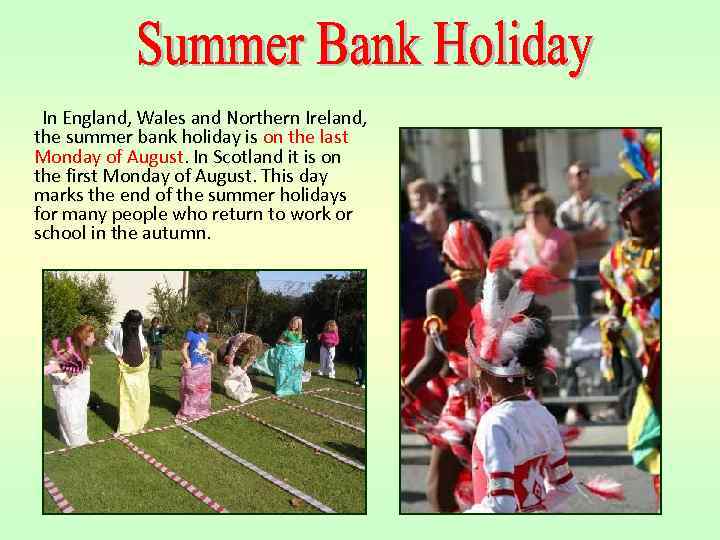 Summer Bank Holiday

In England, Wales and Northern Ireland, the summer bank holiday is on the last Monday of August. In Scotland it is on the first Monday of August. This day marks the end of the summer holidays for many people who return to work or school in the autumn.